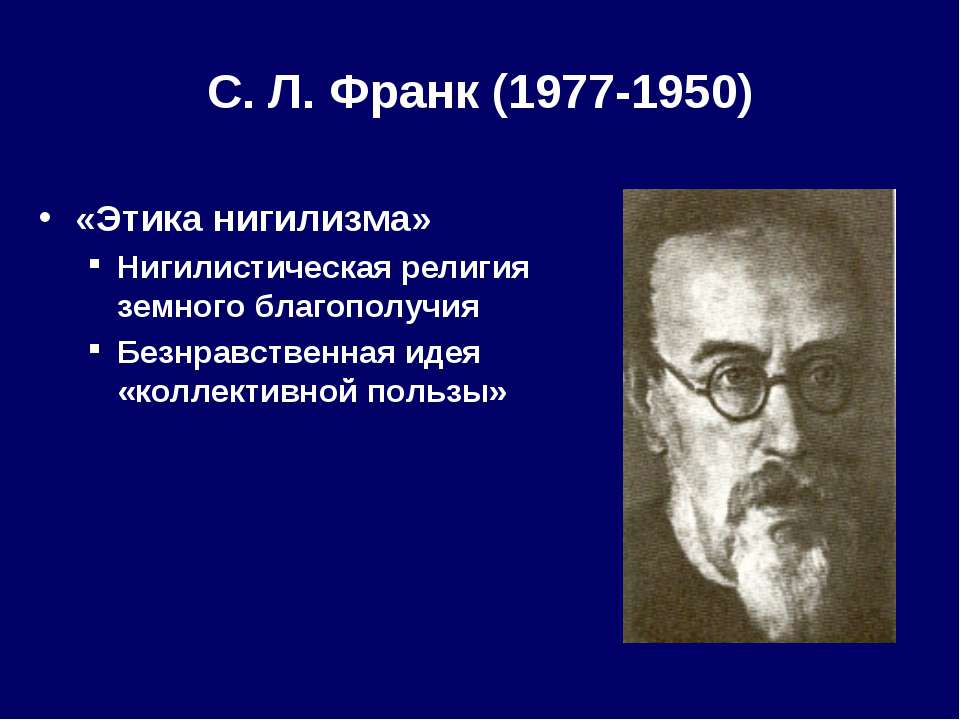 С. Л. Франк (1977-1950)

• «Этика нигилизма»
 ▪ Нигилистическая религия земного благополучия
 ▪ Безнравственная идея «коллективной пользы»